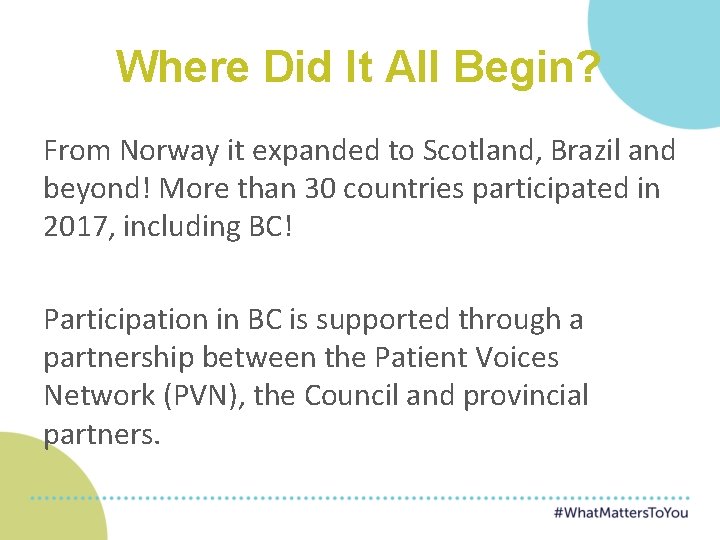 Where Did It All Begin?

From Norway it expanded to Scotland, Brazil and beyond! More than 30 countries participated in 2017, including BC!

Participation in BC is supported through a partnership between the Patient Voices Network (PVN), the Council and provincial partners.

#WhatMattersToYou